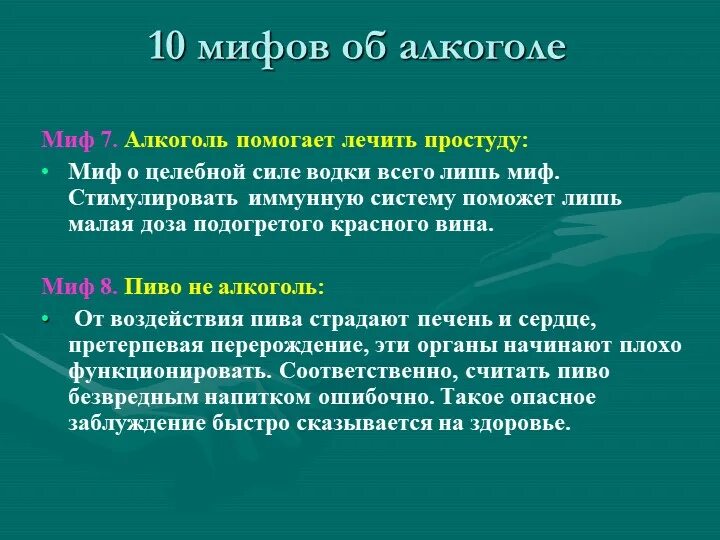 10 мифов об алкоголе

Миф 7. Алкоголь помогает лечить простуду:

• Миф о целебной силе водки всего лишь миф. Стимулировать иммунную систему поможет лишь малая доза подогретого красного вина.

Миф 8. Пиво не алкоголь:

• От воздействия пива страдают печень и сердце, претерпевая перерождение, эти органы начинают плохо функционировать. Соответственно, считать пиво безвредным напитком ошибочно. Такое опасное заблуждение быстро сказывается на здоровье.